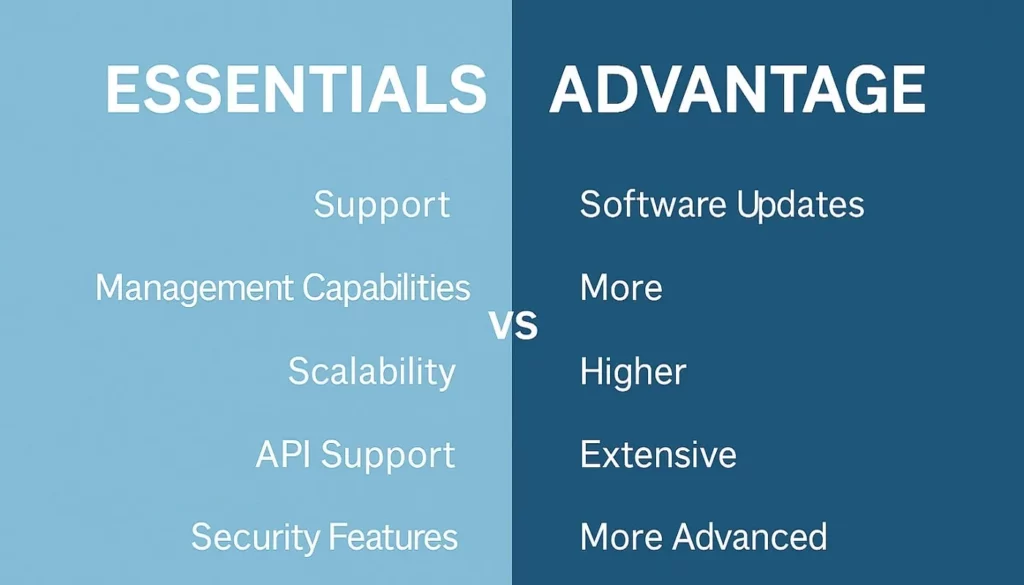 ESSENTIALS

Support

Management Capabilities

Scalability

API Support

Security Features

VS

ADVANTAGE

Software Updates

More

Higher

Extensive

More Advanced